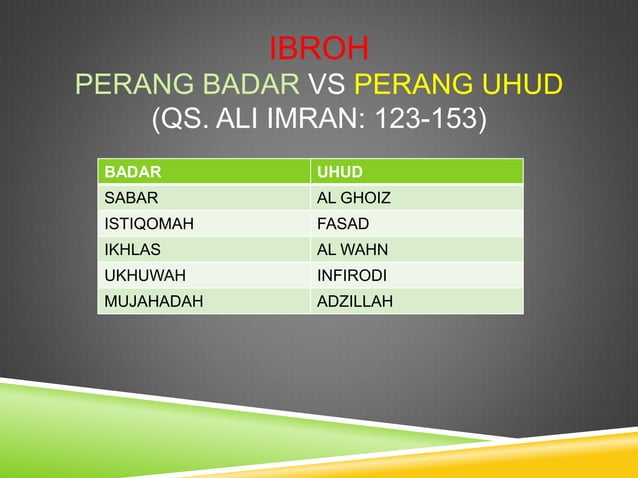 IBROH
PERANG BADAR VS PERANG UHUD
(QS. ALI IMRAN: 123-153)

| BADAR | UHUD |
|---|---|
| SABAR | AL GHOIZ |
| ISTIQOMAH | FASAD |
| IKHLAS | AL WAHN |
| UKHUWAH | INFIRODI |
| MUJAHADAH | ADZILLAH |